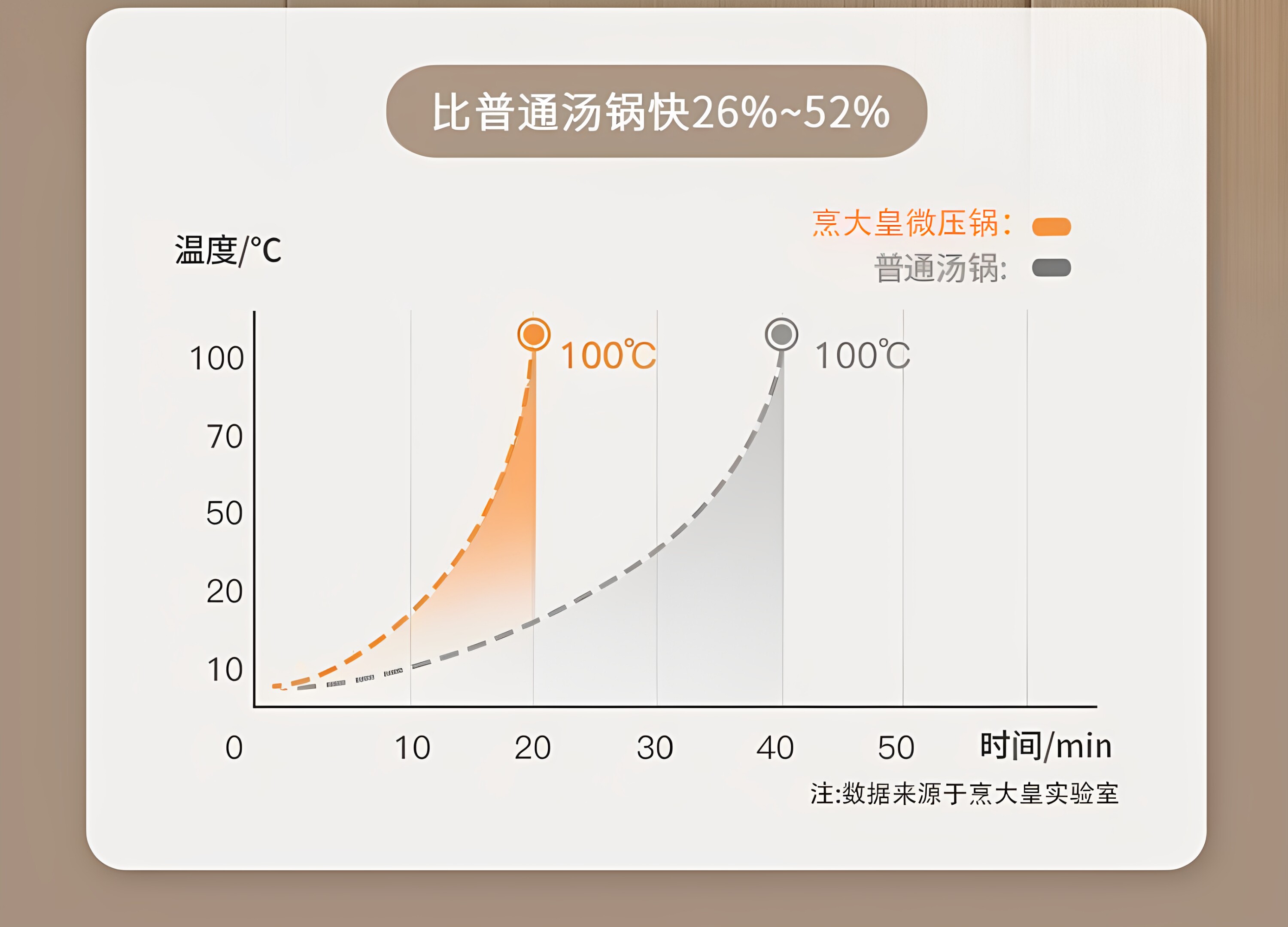 比普通汤锅快26%~52%

烹大皇微压锅:
普通汤锅:

温度/°C

100
70
50
20
10

100℃
100℃

0
10
20
30
40
50
时间/min

注:数据来源于烹大皇实验室